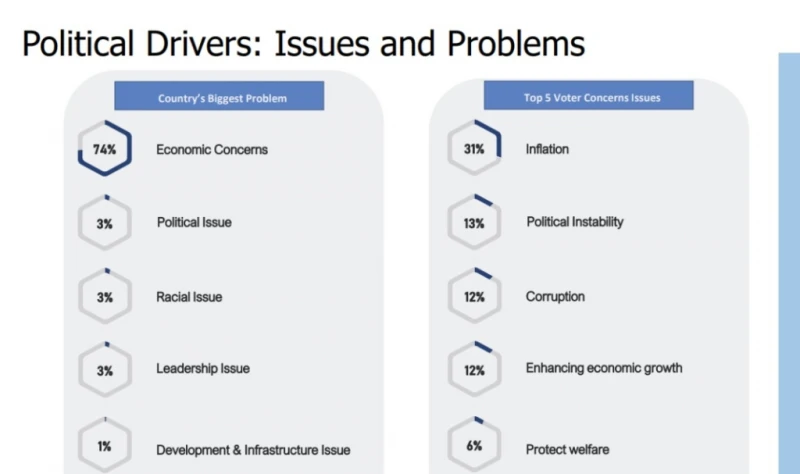 Political Drivers: Issues and Problems

Country's Biggest Problem

74% Economic Concerns

3% Political Issue

3% Racial Issue

3% Leadership Issue

1% Development & Infrastructure Issue

Top 5 Voter Concerns Issues

31% Inflation

13% Political Instability

12% Corruption

12% Enhancing economic growth

6% Protect welfare